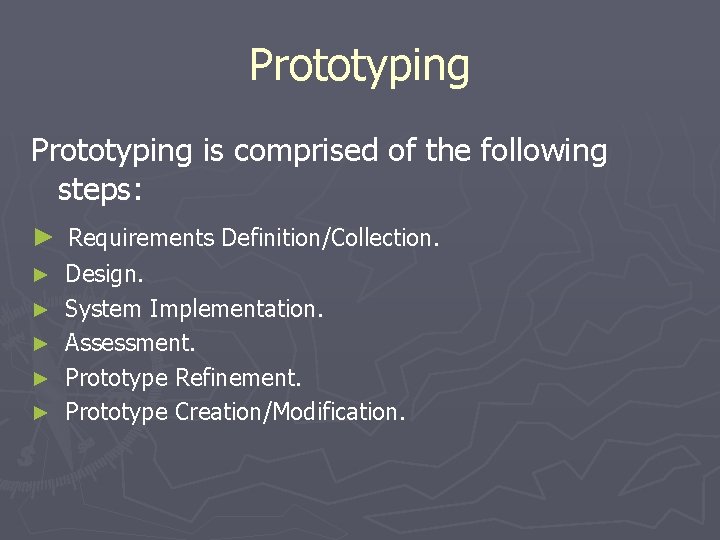 Prototyping

Prototyping is comprised of the following steps:

► Requirements Definition/Collection.
► Design.
► System Implementation.
► Assessment.
► Prototype Refinement.
► Prototype Creation/Modification.